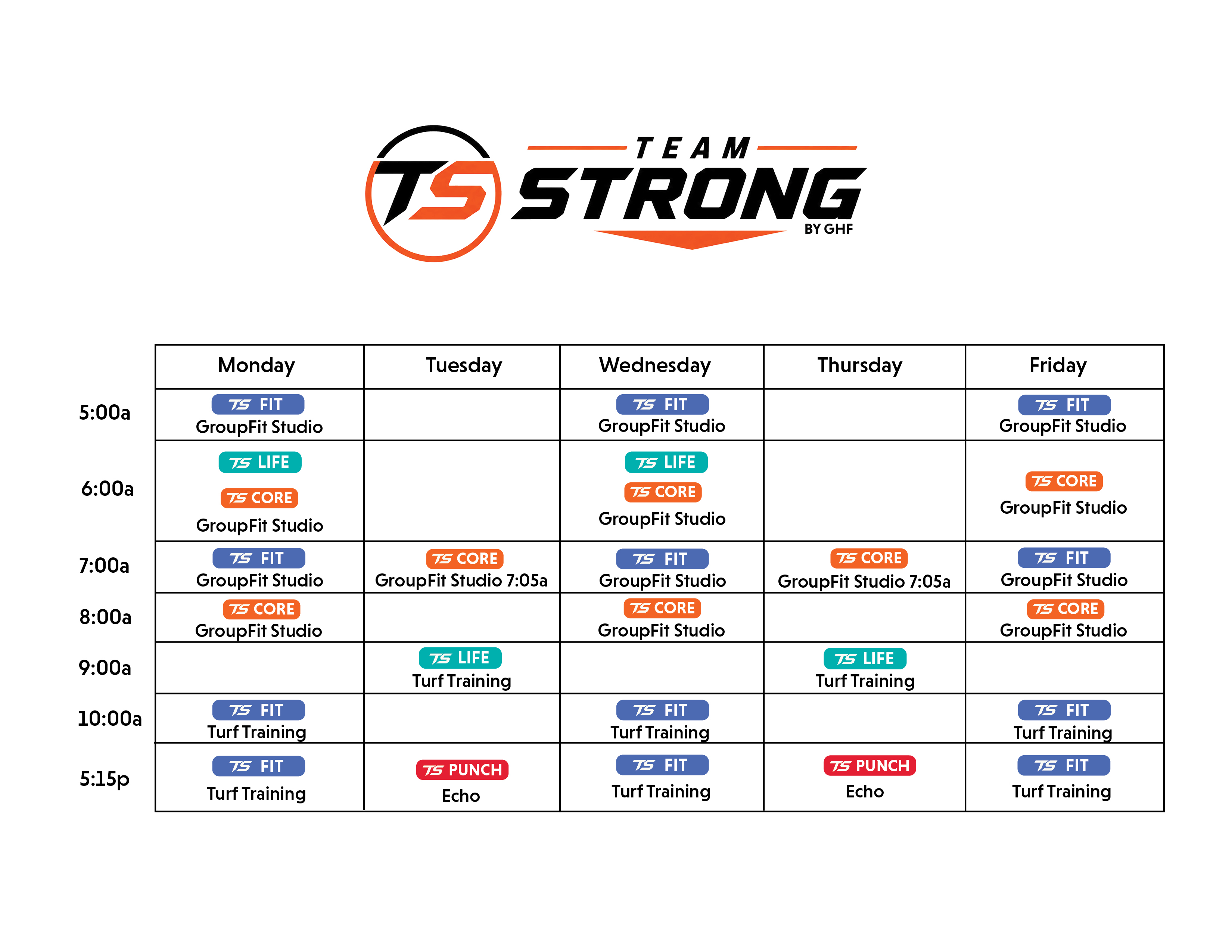 TS TEAM STRONG BY GHF

| | Monday | Tuesday | Wednesday | Thursday | Friday |
|---|---|---|---|---|---|
| 5:00a | TS FIT GroupFit Studio | | TS FIT GroupFit Studio | | TS FIT GroupFit Studio |
| 6:00a | TS LIFE TS CORE GroupFit Studio | | TS LIFE TS CORE GroupFit Studio | | TS CORE GroupFit Studio |
| 7:00a | TS FIT GroupFit Studio | TS CORE GroupFit Studio 7:05a | TS FIT GroupFit Studio | TS CORE GroupFit Studio 7:05a | TS FIT GroupFit Studio |
| 8:00a | TS CORE GroupFit Studio | | TS CORE GroupFit Studio | | TS CORE GroupFit Studio |
| 9:00a | | TS LIFE Turf Training | | TS LIFE Turf Training | |
| 10:00a | TS FIT Turf Training | | TS FIT Turf Training | | TS FIT Turf Training |
| 5:15p | TS FIT Turf Training | TS PUNCH Echo | TS FIT Turf Training | TS PUNCH Echo | TS FIT Turf Training |